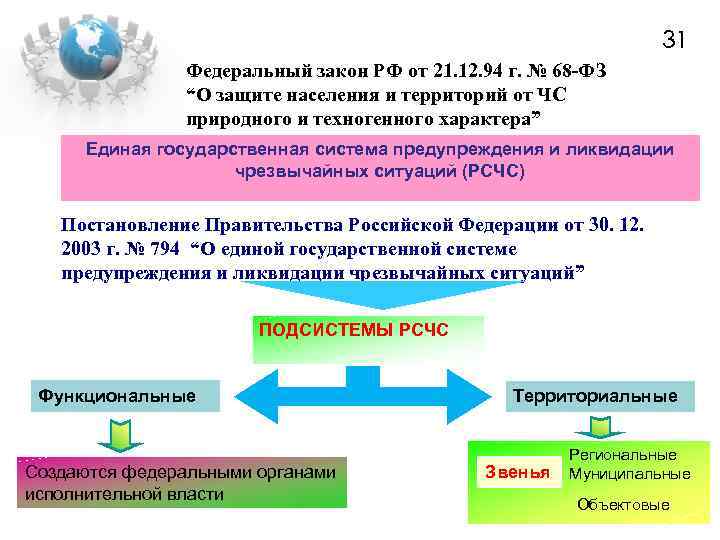 31

Федеральный закон РФ от 21.12.94 г. № 68-ФЗ “О защите населения и территорий от ЧС природного и техногенного характера”

Единая государственная система предупреждения и ликвидации чрезвычайных ситуаций (РСЧС)

Постановление Правительства Российской Федерации от 30. 12. 2003 г. № 794 “О единой государственной системе предупреждения и ликвидации чрезвычайных ситуаций”

ПОДСИСТЕМЫ РСЧС

Функциональные

Территориальные

Создаются федеральными органами исполнительной власти

Звенья

Региональные
Муниципальные
Объектовые